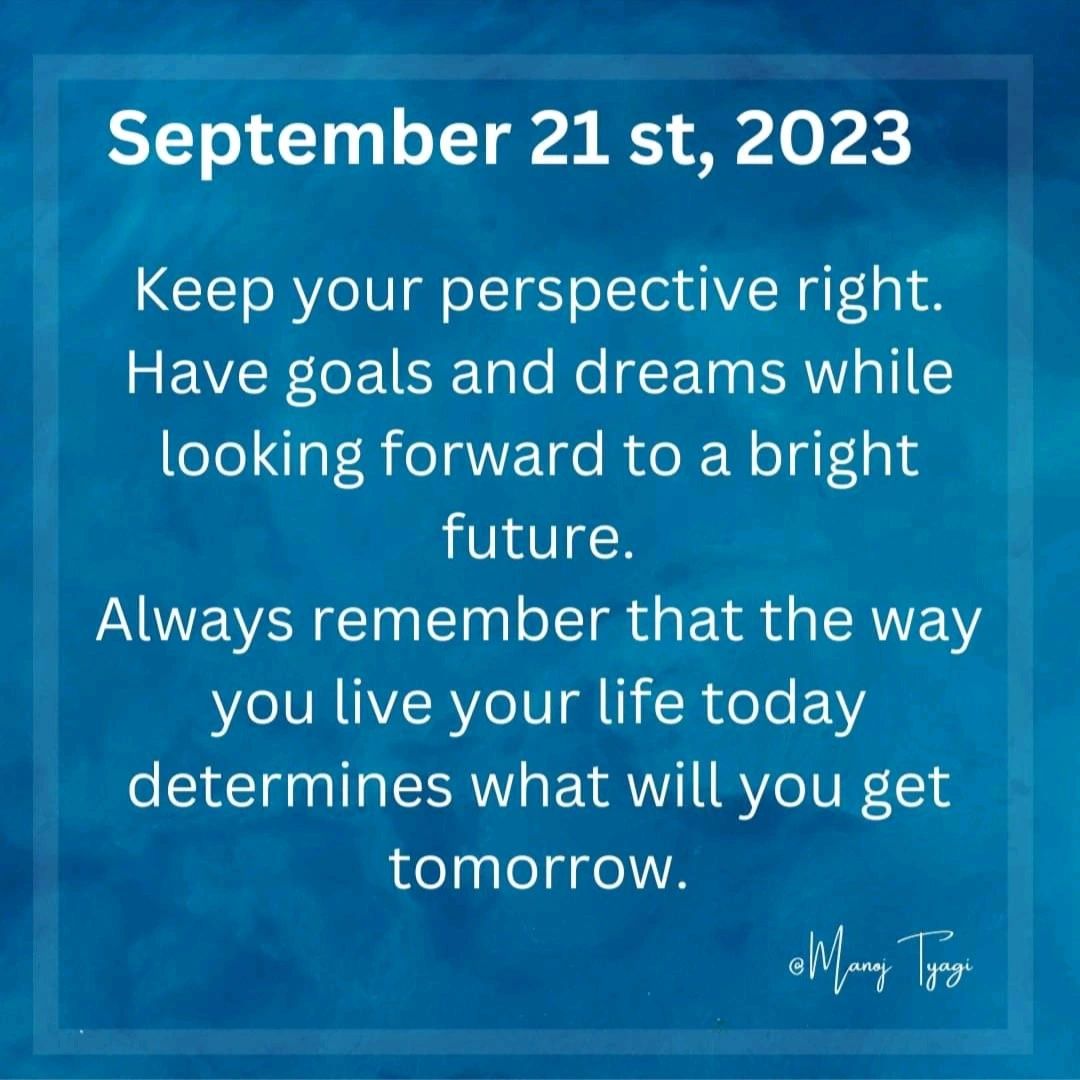 September 21 st, 2023

Keep your perspective right. Have goals and dreams while looking forward to a bright future.
Always remember that the way you live your life today determines what will you get tomorrow.

@Manoj Tyagi